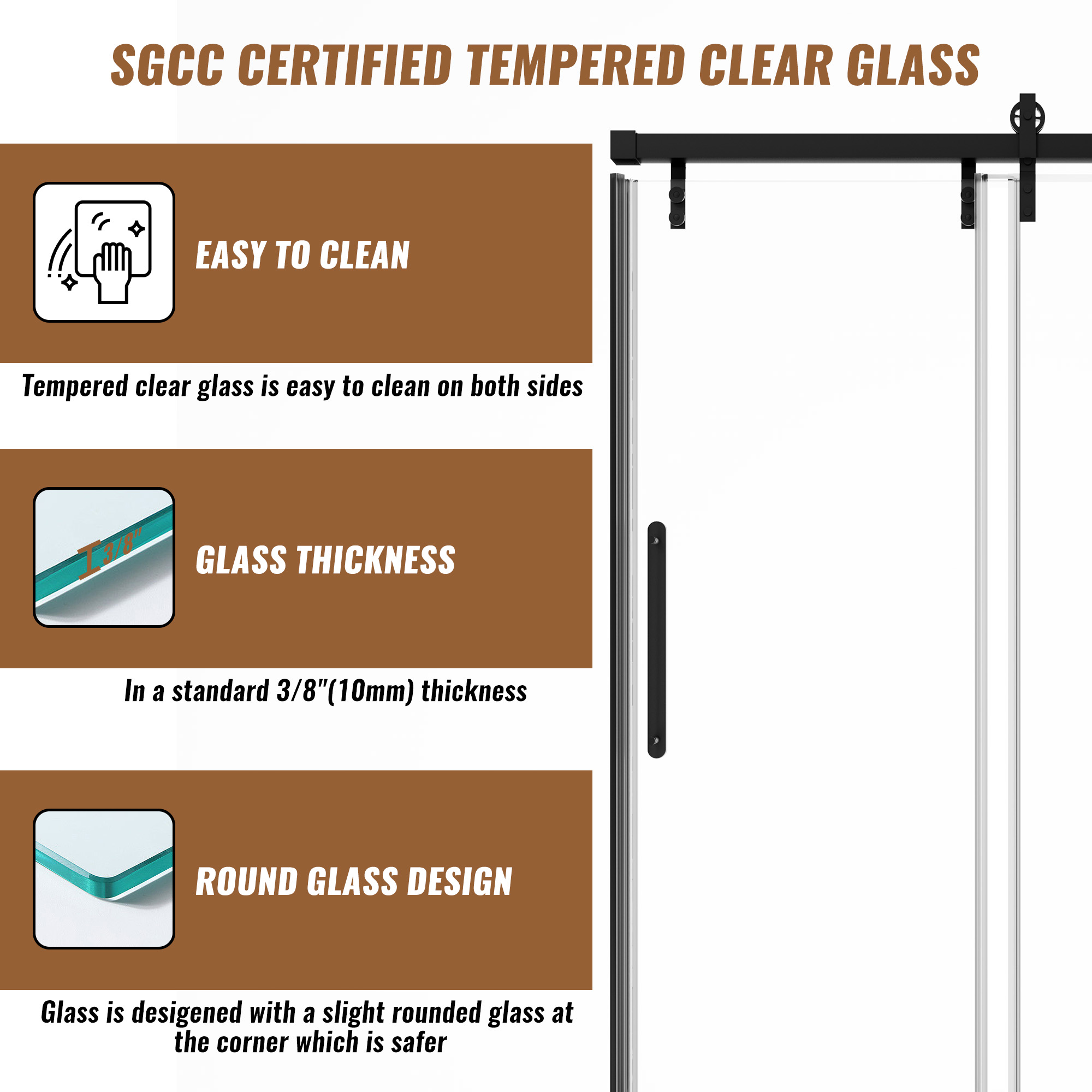 SGCC CERTIFIED TEMPERED CLEAR GLASS

EASY TO CLEAN

Tempered clear glass is easy to clean on both sides

3/8"

GLASS THICKNESS

In a standard 3/8"(10mm) thickness

ROUND GLASS DESIGN

Glass is desigened with a slight rounded glass at the corner which is safer